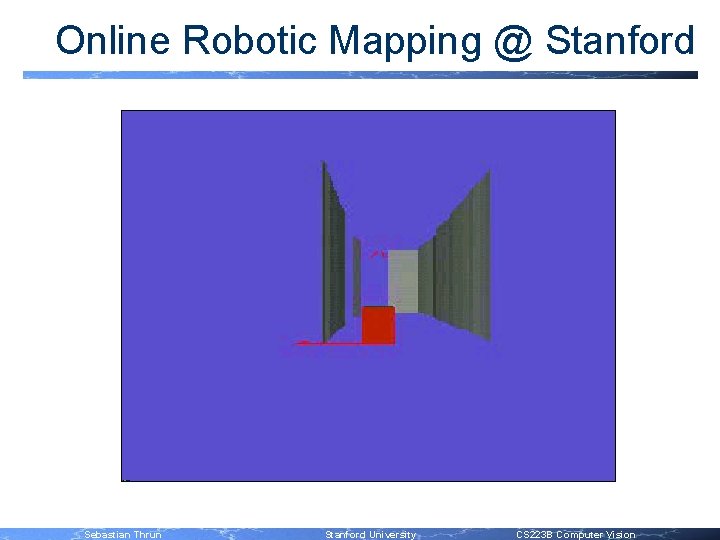 Online Robotic Mapping @ Stanford

Sebastian Thrun

Stanford University

CS223B Computer Vision